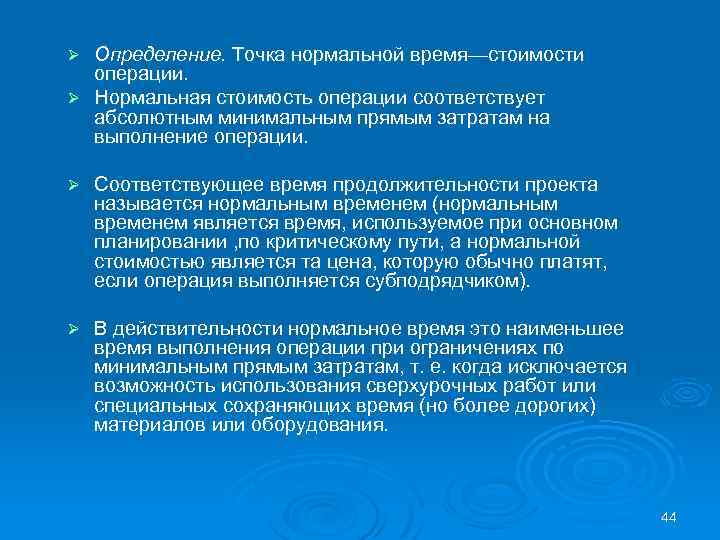 ➢ Определение. Точка нормальной время—стоимости операции.

➢ Нормальная стоимость операции соответствует абсолютным минимальным прямым затратам на выполнение операции.

➢ Соответствующее время продолжительности проекта называется нормальным временем (нормальным временем является время, используемое при основном планировании ,по критическому пути, а нормальной стоимостью является та цена, которую обычно платят, если операция выполняется субподрядчиком).

➢ В действительности нормальное время это наименьшее время выполнения операции при ограничениях по минимальным прямым затратам, т. е. когда исключается возможность использования сверхурочных работ или специальных сохраняющих время (но более дорогих) материалов или оборудования.

44